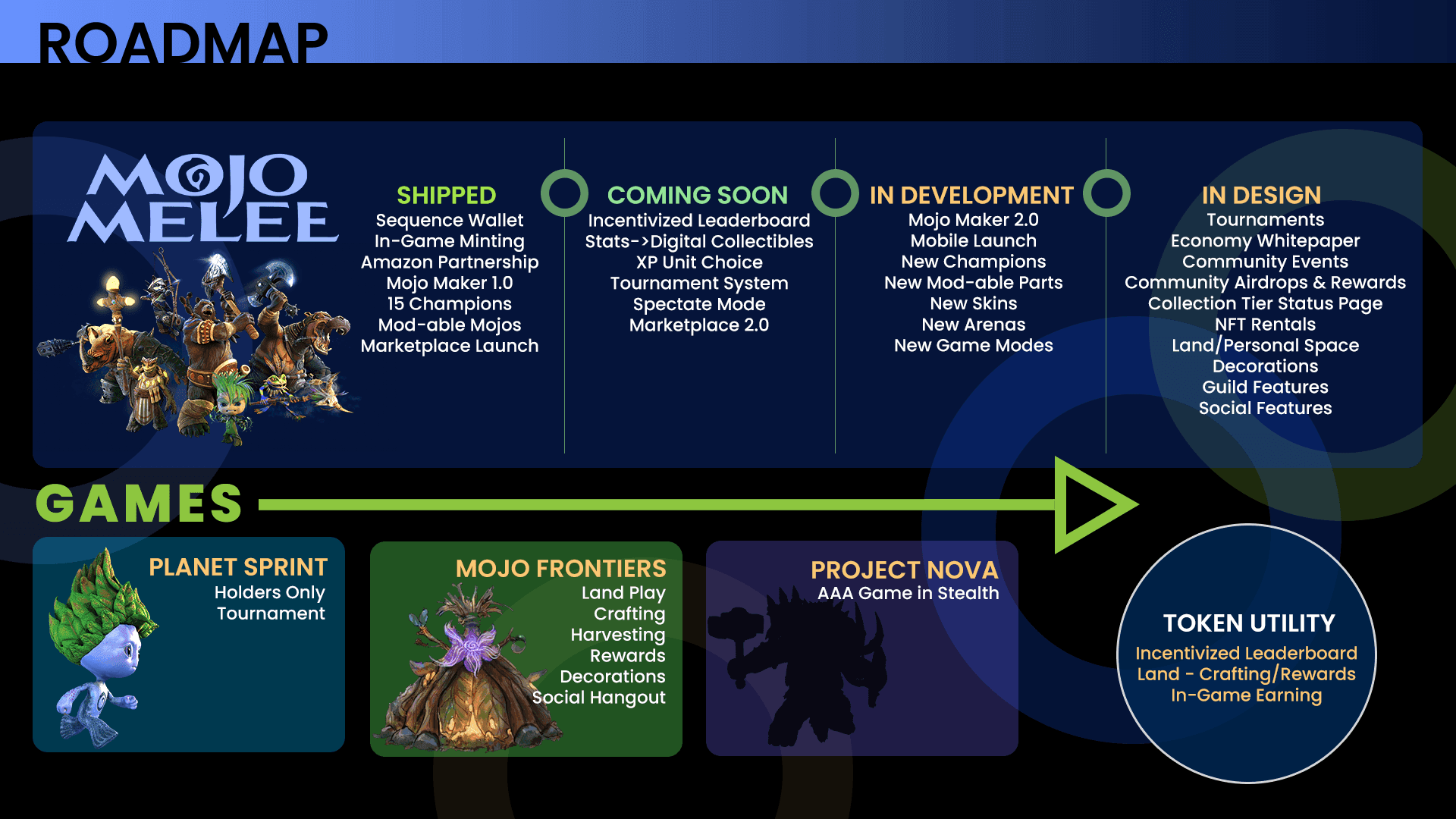 ROADMAP

MOJO MELEE

SHIPPED
Sequence Wallet
In-Game Minting
Amazon Partnership
Mojo Maker 1.0
15 Champions
Mod-able Mojos
Marketplace Launch

COMING SOON
Incentivized Leaderboard
Stats->Digital Collectibles
XP Unit Choice
Tournament System
Spectate Mode
Marketplace 2.0

IN DEVELOPMENT
Mojo Maker 2.0
Mobile Launch
New Champions
New Mod-able Parts
New Skins
New Arenas
New Game Modes

IN DESIGN
Tournaments
Economy Whitepaper
Community Events
Community Airdrops & Rewards
Collection Tier Status Page
NFT Rentals
Land/Personal Space
Decorations
Guild Features
Social Features

GAMES

PLANET SPRINT
Holders Only
Tournament

MOJO FRONTIERS
Land Play
Crafting
Harvesting
Rewards
Decorations
Social Hangout

PROJECT NOVA
AAA Game in Stealth

TOKEN UTILITY
Incentivized Leaderboard
Land - Crafting/Rewards
In-Game Earning